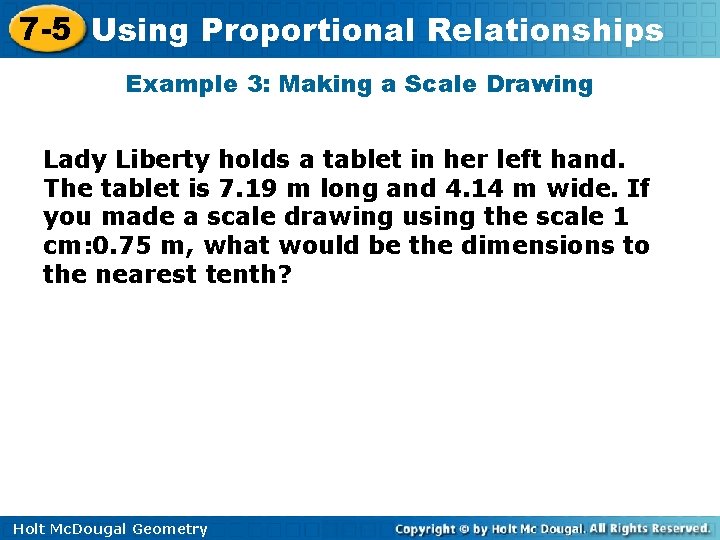 7-5 Using Proportional Relationships

Example 3: Making a Scale Drawing

Lady Liberty holds a tablet in her left hand. The tablet is 7.19 m long and 4.14 m wide. If you made a scale drawing using the scale 1 cm:0.75 m, what would be the dimensions to the nearest tenth?

Holt McDougal Geometry

Copyright © by Holt Mc Dougal. All Rights Reserved.